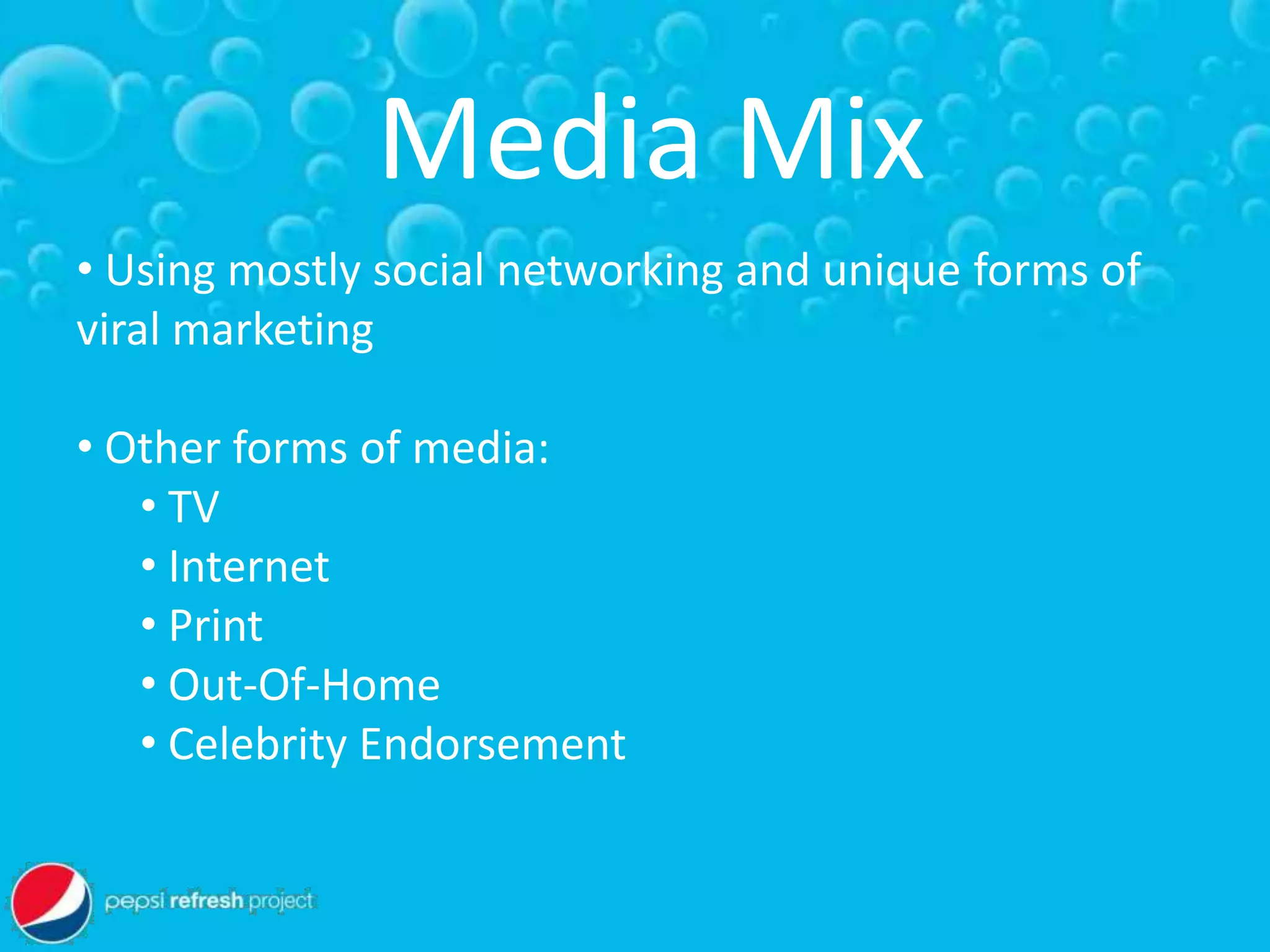 Media Mix

• Using mostly social networking and unique forms of viral marketing

• Other forms of media:
• TV
• Internet
• Print
• Out-Of-Home
• Celebrity Endorsement

pepsi refresh project